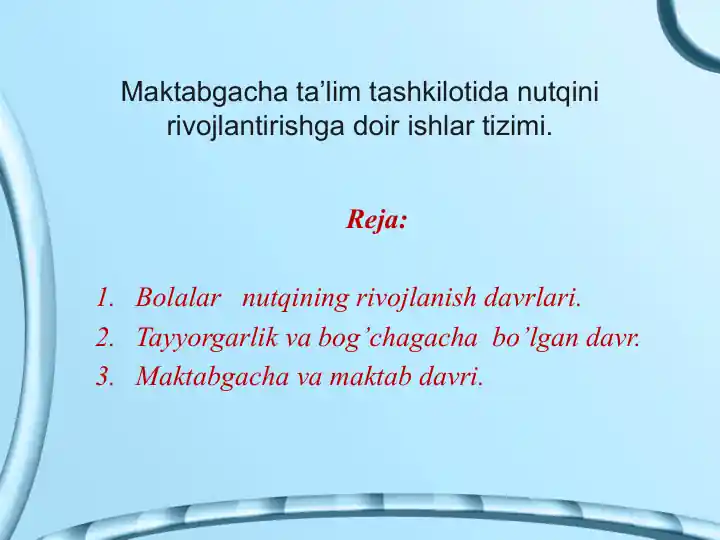 Maktabgacha ta’lim tashkilotida nutqini rivojlantirishga doir ishlar tizimi.

Reja:

1. Bolalar nutqining rivojlanish davrlari.
2. Tayyorgarlik va bog’chagacha bo’lgan davr.
3. Maktabgacha va maktab davri.